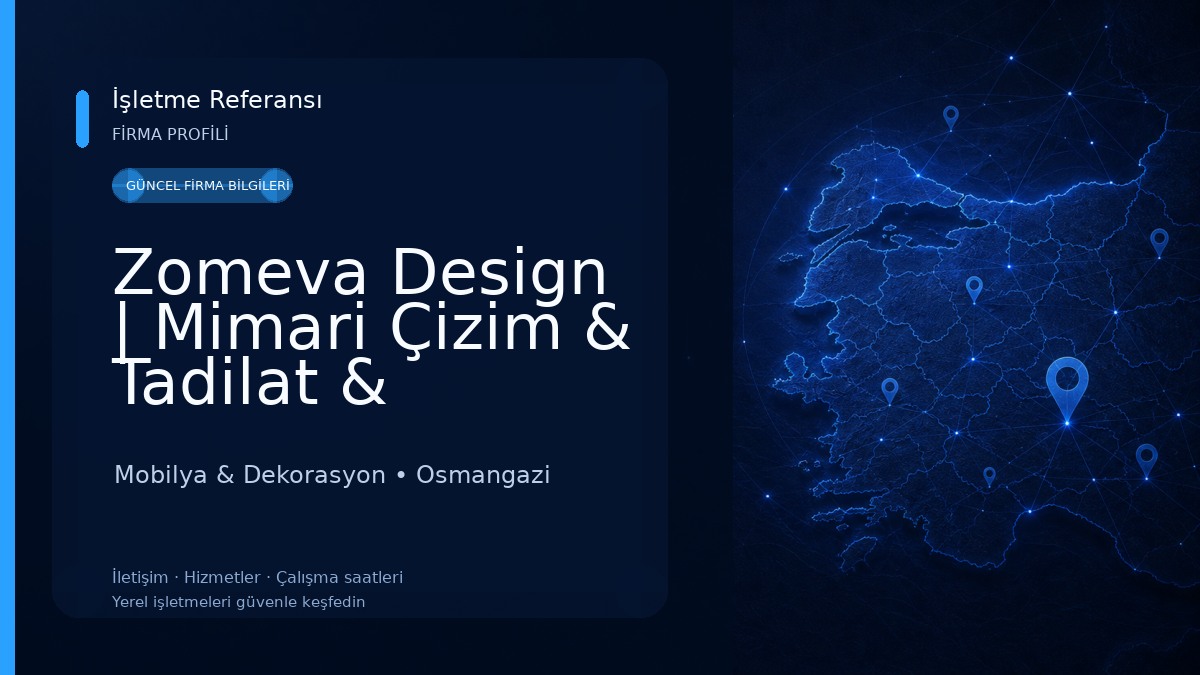 İşletme Referansı
FİRMA PROFİLİ

GÜNCEL FİRMA BİLGİLERİ

Zomeva Design | Mimari Çizim & Tadilat &

Mobilya & Dekorasyon • Osmangazi

İletişim · Hizmetler · Çalışma saatleri
Yerel işletmeleri güvenle keşfedin